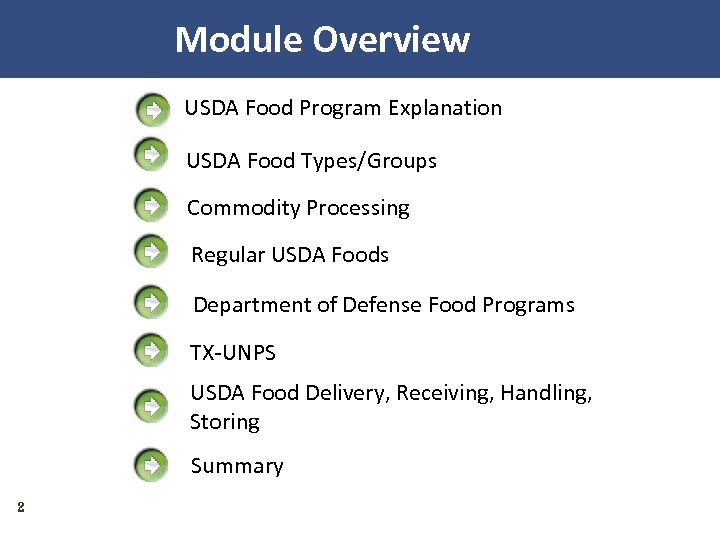 Module Overview

USDA Food Program Explanation

USDA Food Types/Groups

Commodity Processing

Regular USDA Foods

Department of Defense Food Programs

TX-UNPS

USDA Food Delivery, Receiving, Handling, Storing

Summary

2